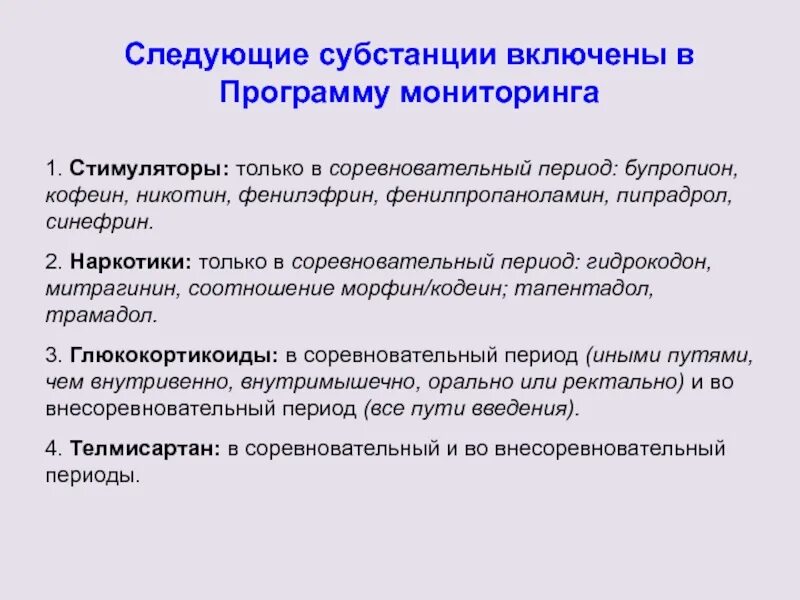 Следующие субстанции включены в Программу мониторинга

1. Стимуляторы: только в соревновательный период: бупропион, кофеин, никотин, фенилэфрин, фенилпропаноламин, пипрадрол, синефрин.

2. Наркотики: только в соревновательный период: гидрокодон, митрагинин, соотношение морфин/кодеин; тапентадол, трамадол.

3. Глюкокортикоиды: в соревновательный период (иными путями, чем внутривенно, внутримышечно, орально или ректально) и во внесоревновательный период (все пути введения).

4. Телмисартан: в соревновательный и во внесоревновательный периоды.